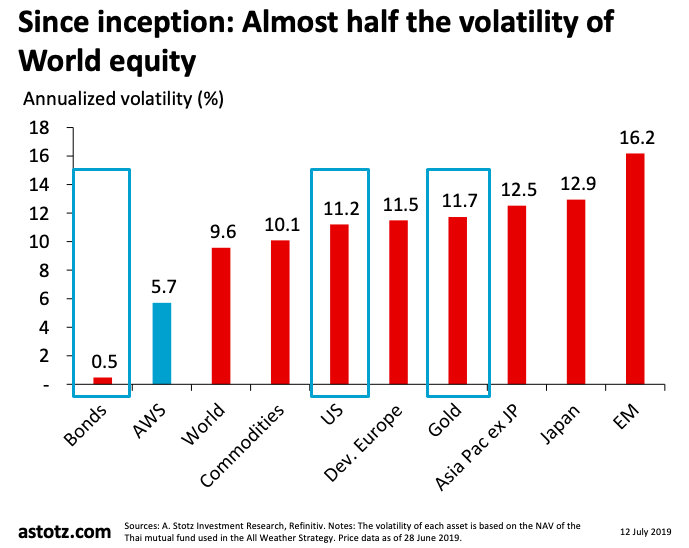 Since inception: Almost half the volatility of World equity

Annualized volatility (%)

18
16
14
12
10
8
6
4
2
-

0.5
5.7
9.6
10.1
11.2
11.5
11.7
12.5
12.9
16.2

Bonds
AWS
World
Commodities
US
Dev. Europe
Gold
Asia Pac ex JP
Japan
EM

astotz.com

Sources: A. Stotz Investment Research, Refinitiv. Notes: The volatility of each asset is based on the NAV of the Thai mutual fund used in the All Weather Strategy. Price data as of 28 June 2019.

12 July 2019